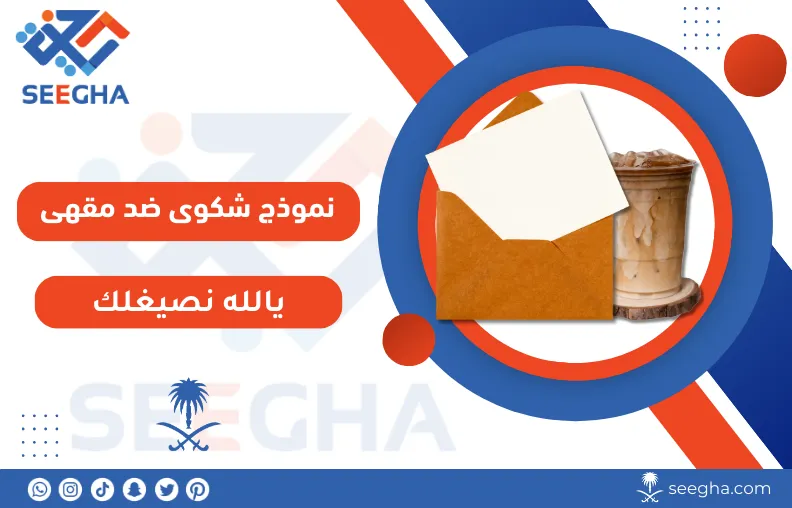 SEEGHA

نموذج شكوى ضد مقهى

يالله نصيغلك

SEEGHA

seegha.com